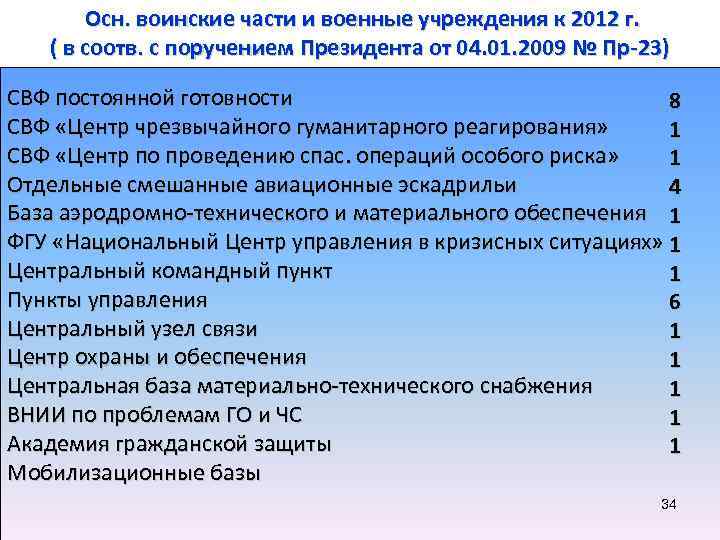 Осн. воинские части и военные учреждения к 2012 г.
( в соотв. с поручением Президента от 04.01.2009 № Пр-23)

| | |
|---|---|
| СВФ постоянной готовности | 8 |
| СВФ «Центр чрезвычайного гуманитарного реагирования» | 1 |
| СВФ «Центр по проведению спас. операций особого риска» | 1 |
| Отдельные смешанные авиационные эскадрильи | 4 |
| База аэродромно-технического и материального обеспечения | 1 |
| ФГУ «Национальный Центр управления в кризисных ситуациях» | 1 |
| Центральный командный пункт | 1 |
| Пункты управления | 6 |
| Центральный узел связи | 1 |
| Центр охраны и обеспечения | 1 |
| Центральная база материально-технического снабжения | 1 |
| ВНИИ по проблемам ГО и ЧС | 1 |
| Академия гражданской защиты | 1 |
| Мобилизационные базы | |

34